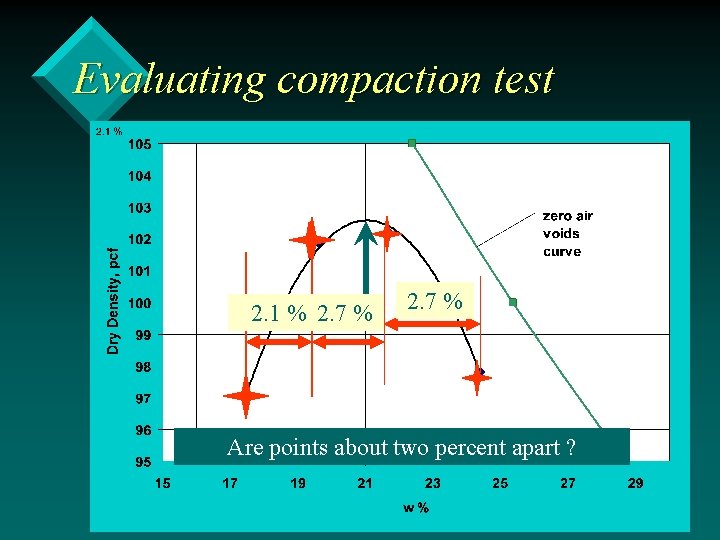 Evaluating compaction test

2.1 %

105
104
103
102
101
100
99
98
97
96
95

Dry Density, pcf

zero air voids curve

2.1 % 2.7 %

2.7 %

Are points about two percent apart ?

15 17 19 21 23 25 27 29

w %